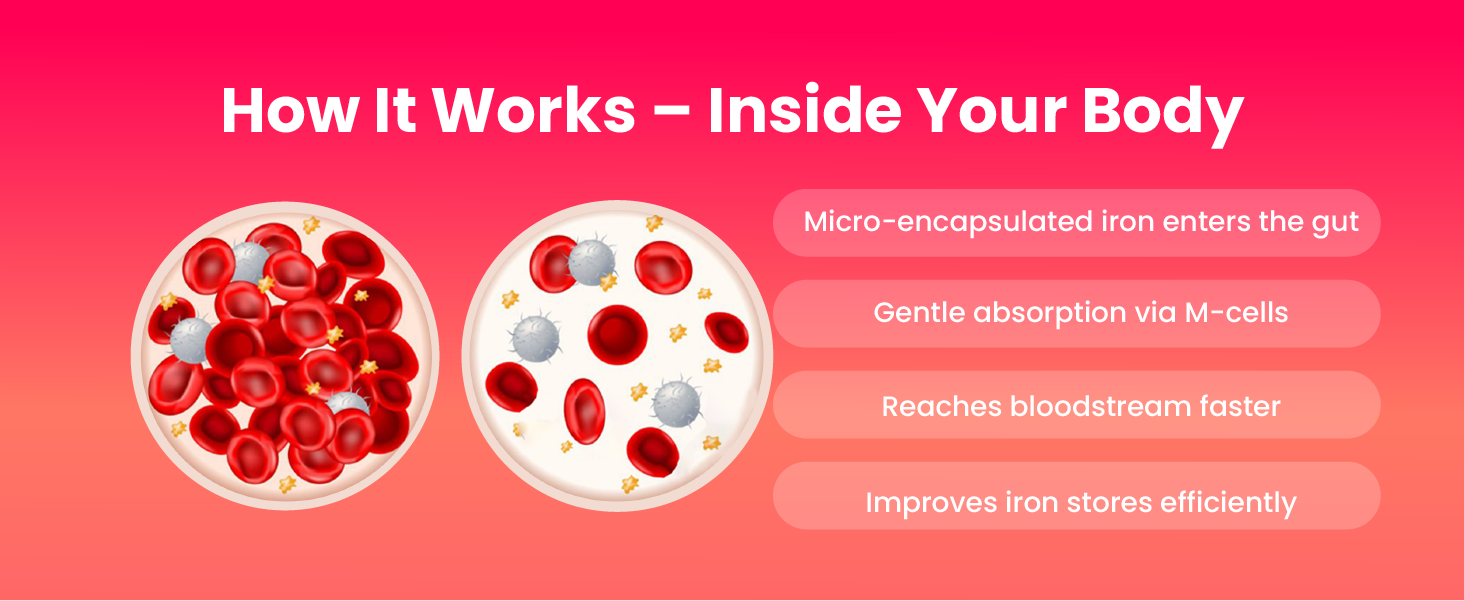 How It Works – Inside Your Body

Micro-encapsulated iron enters the gut

Gentle absorption via M-cells

Reaches bloodstream faster

Improves iron stores efficiently